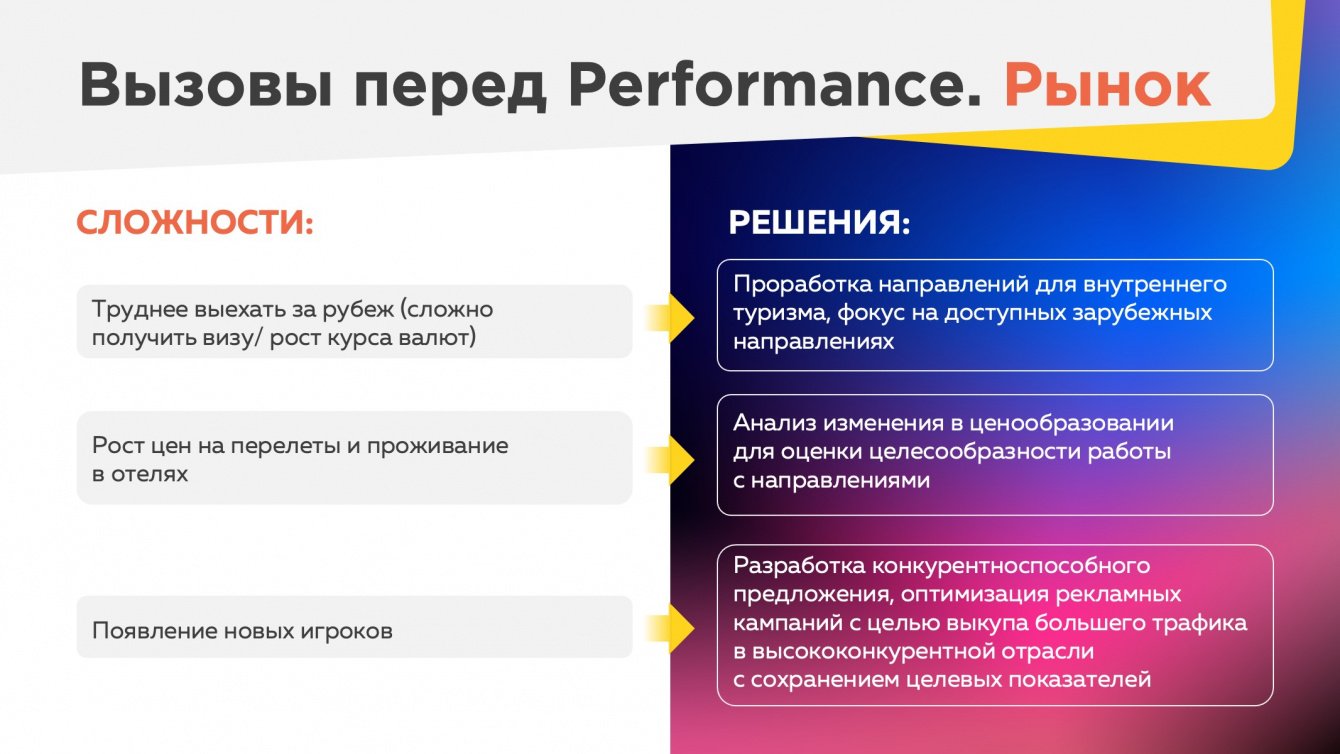 Вызовы перед Performance. Рынок

СЛОЖНОСТИ:

Труднее выехать за рубеж (сложно получить визу/ рост курса валют)

Рост цен на перелеты и проживание в отелях

Появление новых игроков

РЕШЕНИЯ:

Проработка направлений для внутреннего туризма, фокус на доступных зарубежных направлениях

Анализ изменения в ценообразовании для оценки целесообразности работы с направлениями

Разработка конкурентноспособного предложения, оптимизация рекламных кампаний с целью выкупа большего трафика в высококонкурентной отрасли с сохранением целевых показателей